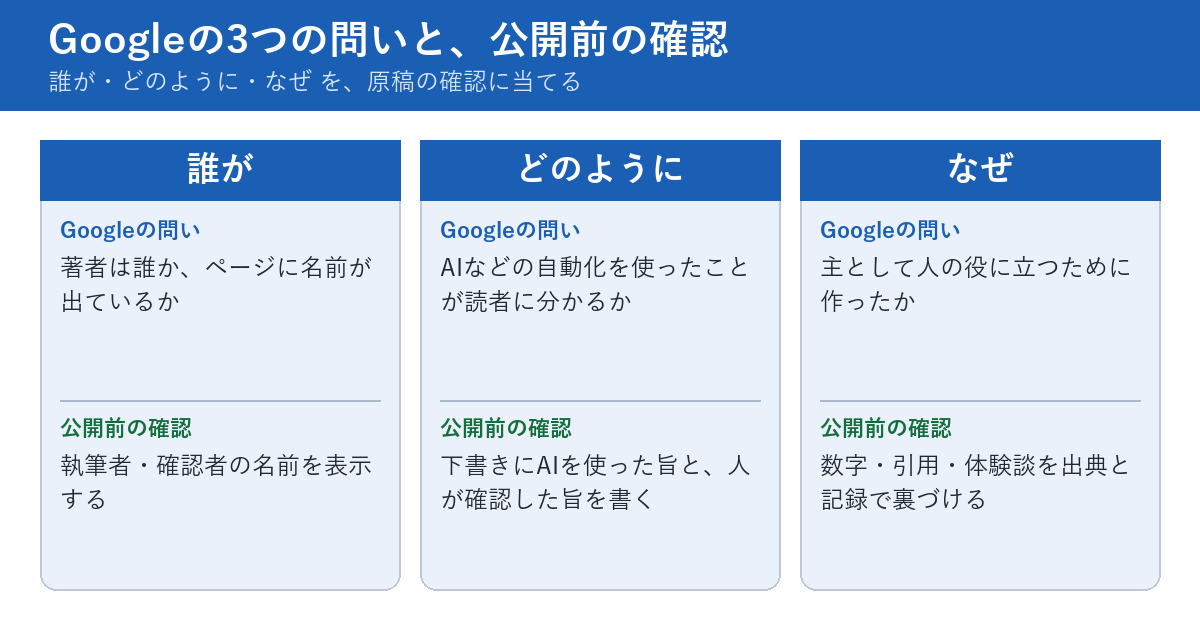 Googleの3つの問いと、公開前の確認

誰が・どのように・なぜ を、原稿の確認に当てる

誰が

Googleの問い

著者は誰か、ページに名前が出ているか

公開前の確認

執筆者・確認者の名前を表示する

どのように

Googleの問い

AIなどの自動化を使ったことが読者に分かるか

公開前の確認

下書きにAIを使った旨と、人が確認した旨を書く

なぜ

Googleの問い

主として人の役に立つために作ったか

公開前の確認

数字・引用・体験談を出典と記録で裏づける